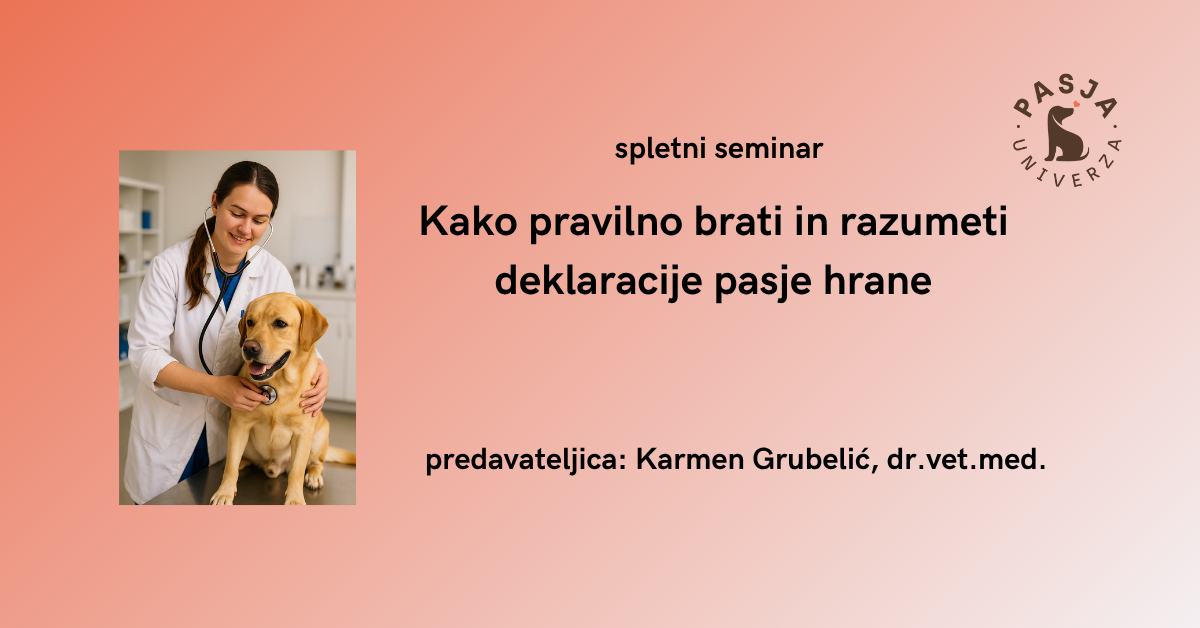 PASJA UNIVERZA

spletni seminar

Kako pravilno brati in razumeti deklaracije pasje hrane

predavateljica: Karmen Grubelić, dr.vet.med.